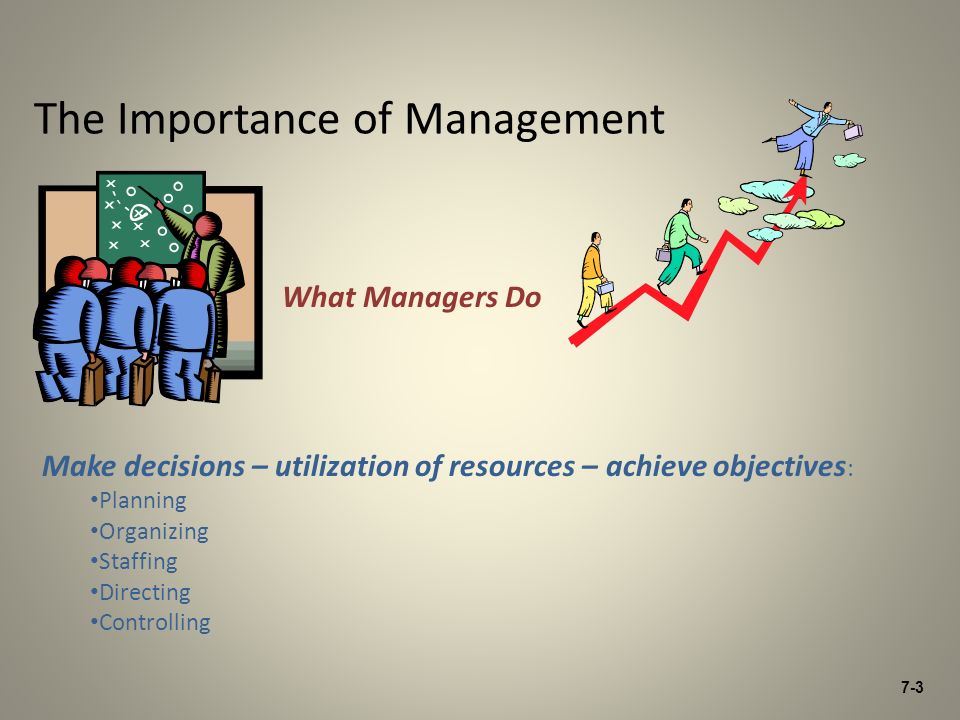 The Importance of Management

What Managers Do

Make decisions – utilization of resources – achieve objectives:

•Planning
•Organizing
•Staffing
•Directing
•Controlling

7-3